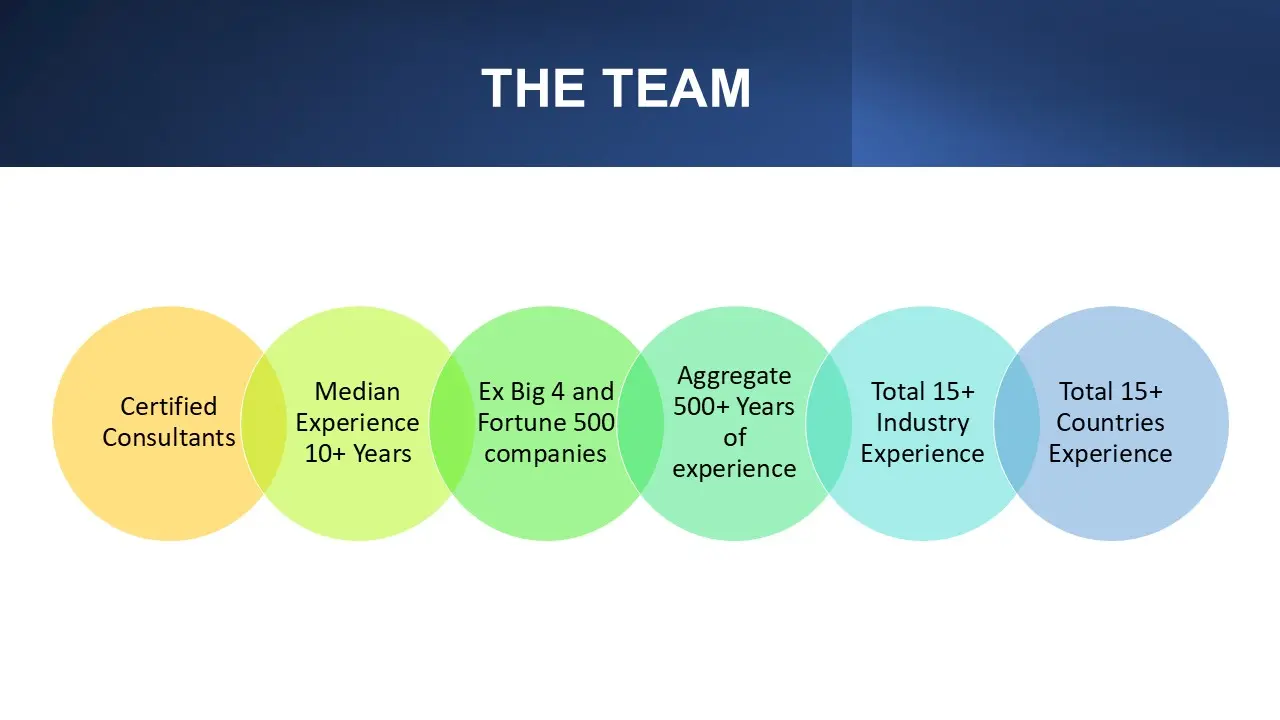 THE TEAM

Certified Consultants

Median Experience 10+ Years

Ex Big 4 and Fortune 500 companies

Aggregate 500+ Years of experience

Total 15+ Industry Experience

Total 15+ Countries Experience